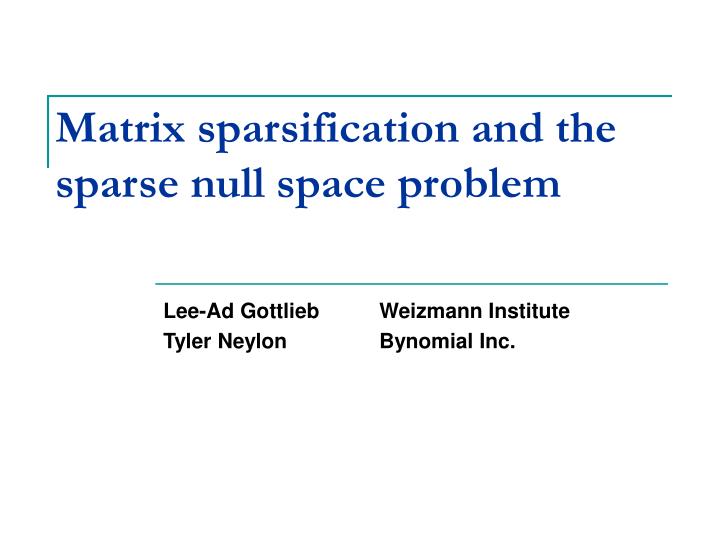 Matrix sparsification and the sparse null space problem

Lee-Ad Gottlieb Weizmann Institute
Tyler Neylon Bynomial Inc.